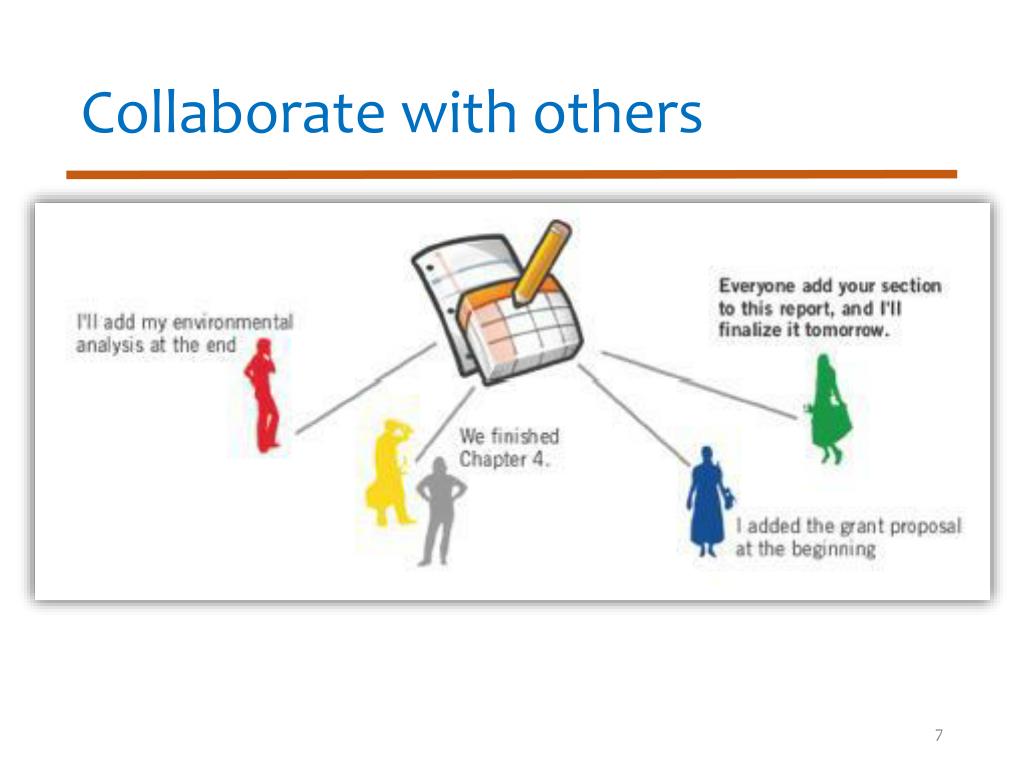 Collaborate with others

I'll add my environmental analysis at the end

Everyone add your section to this report, and I'll finalize it tomorrow.

We finished Chapter 4.

I added the grant proposal at the beginning

7